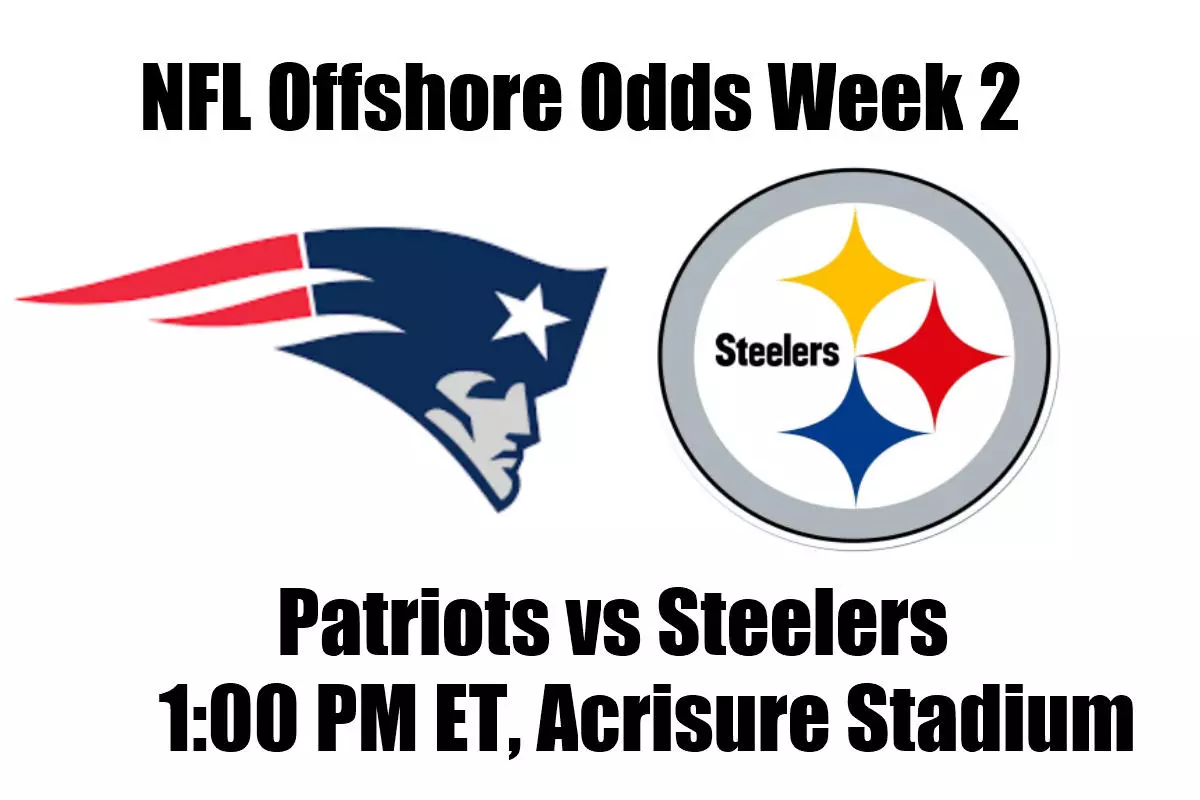 NFL Offshore Odds Week 2

Steelers

Patriots vs Steelers
1:00 PM ET, Acrisure Stadium